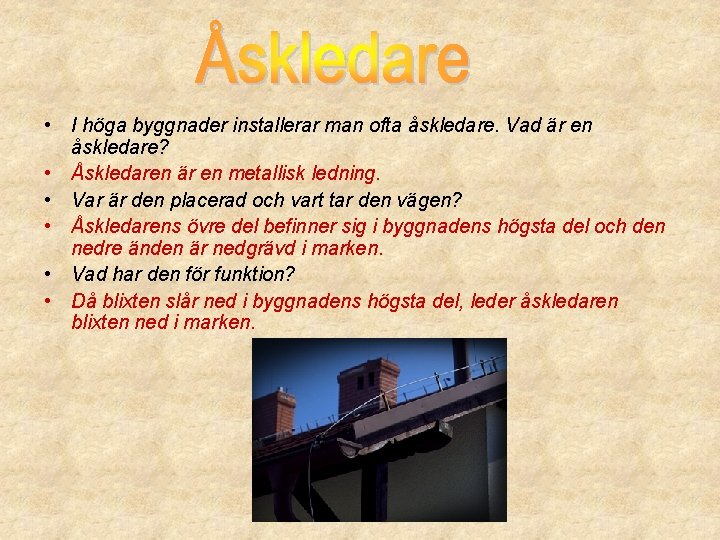 Åskledare

• I höga byggnader installerar man ofta åskledare. Vad är en åskledare?
• Åskledaren är en metallisk ledning.
• Var är den placerad och vart tar den vägen?
• Åskledarens övre del befinner sig i byggnadens högsta del och den nedre änden är nedgrävd i marken.
• Vad har den för funktion?
• Då blixten slår ned i byggnadens högsta del, leder åskledaren blixten ned i marken.